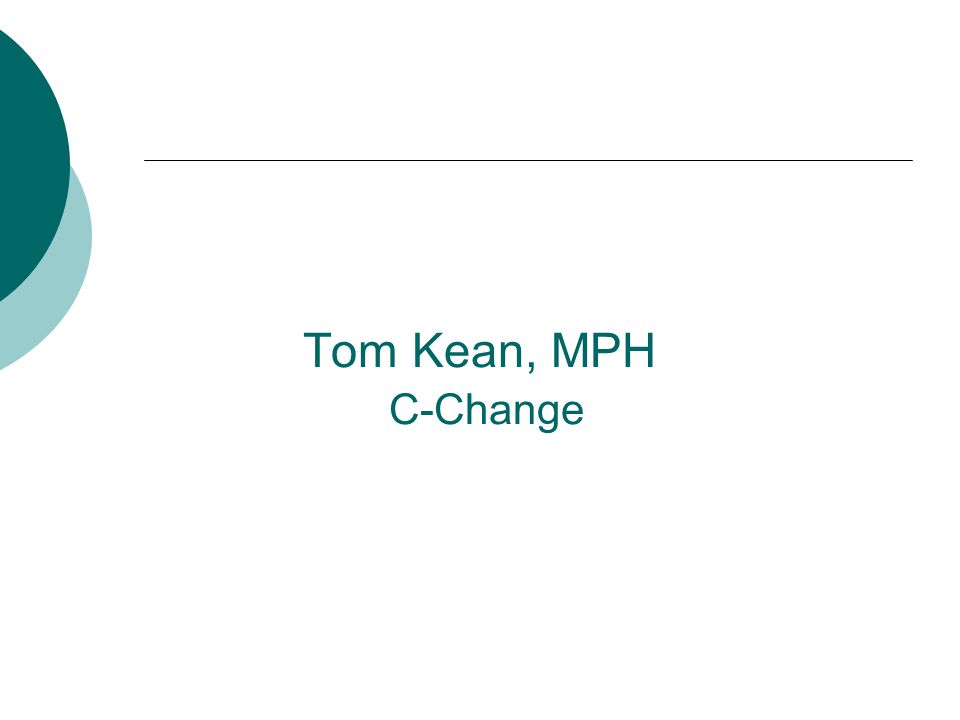 Tom Kean, MPH
C-Change